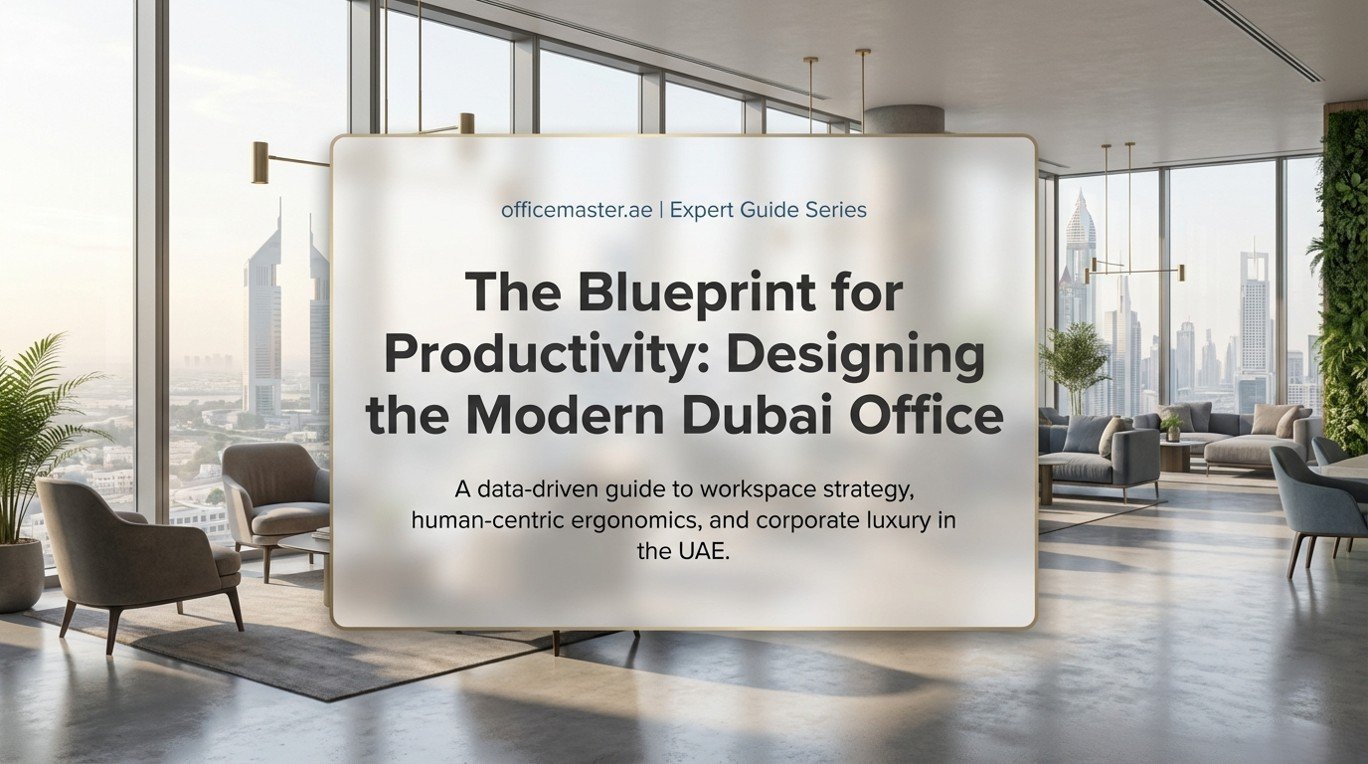 officemaster.ae | Expert Guide Series

The Blueprint for Productivity: Designing the Modern Dubai Office

A data-driven guide to workspace strategy, human-centric ergonomics, and corporate luxury in the UAE.